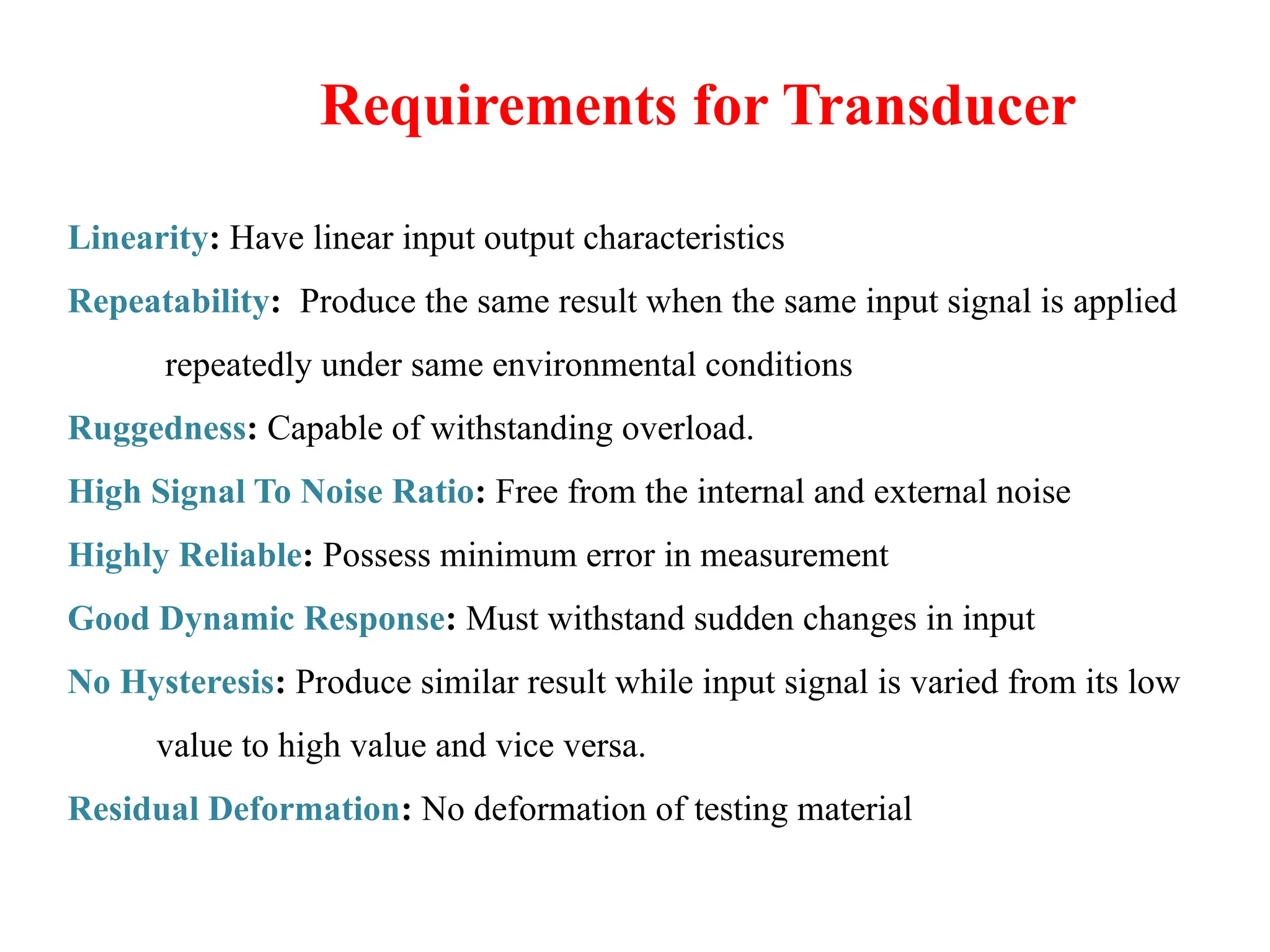 Requirements for Transducer

Linearity: Have linear input output characteristics

Repeatability: Produce the same result when the same input signal is applied repeatedly under same environmental conditions

Ruggedness: Capable of withstanding overload.

High Signal To Noise Ratio: Free from the internal and external noise

Highly Reliable: Possess minimum error in measurement

Good Dynamic Response: Must withstand sudden changes in input

No Hysteresis: Produce similar result while input signal is varied from its low value to high value and vice versa.

Residual Deformation: No deformation of testing material